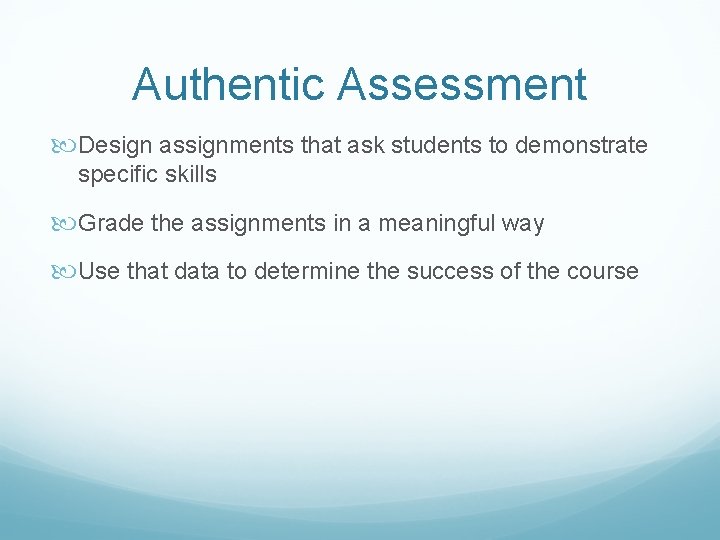 Authentic Assessment

Design assignments that ask students to demonstrate specific skills

Grade the assignments in a meaningful way

Use that data to determine the success of the course